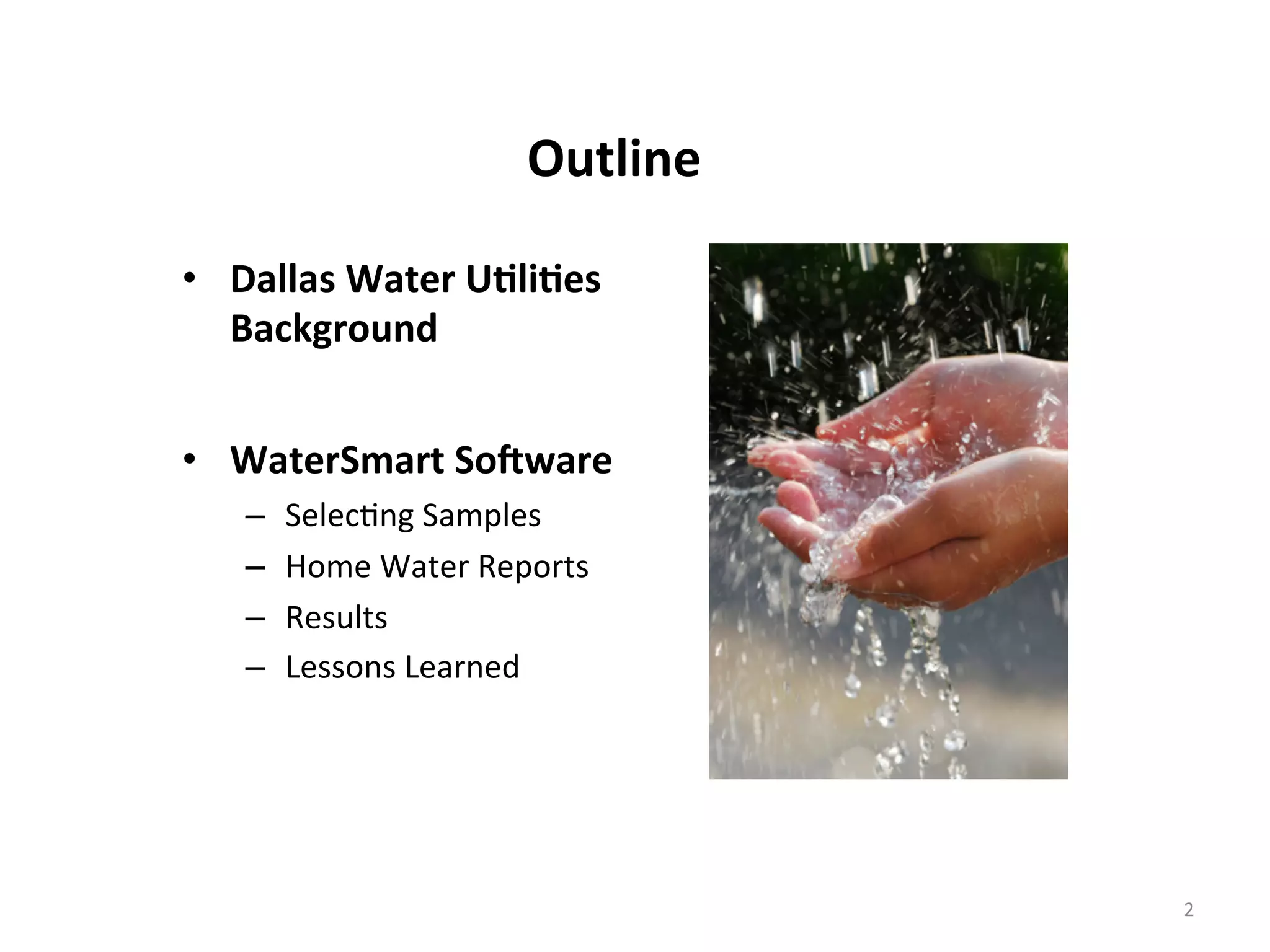 Outline

• Dallas Water Utilities Background

• WaterSmart Software
– Selecting Samples
– Home Water Reports
– Results
– Lessons Learned

2